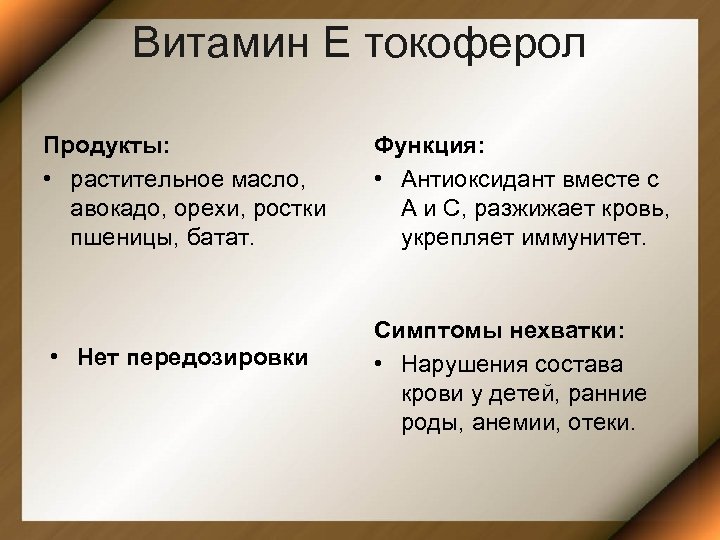 Витамин Е токоферол

Продукты:

• растительное масло, авокадо, орехи, ростки пшеницы, батат.

• Нет передозировки

Функция:

• Антиоксидант вместе с А и С, разжижает кровь, укрепляет иммунитет.

Симптомы нехватки:

• Нарушения состава крови у детей, ранние роды, анемии, отеки.